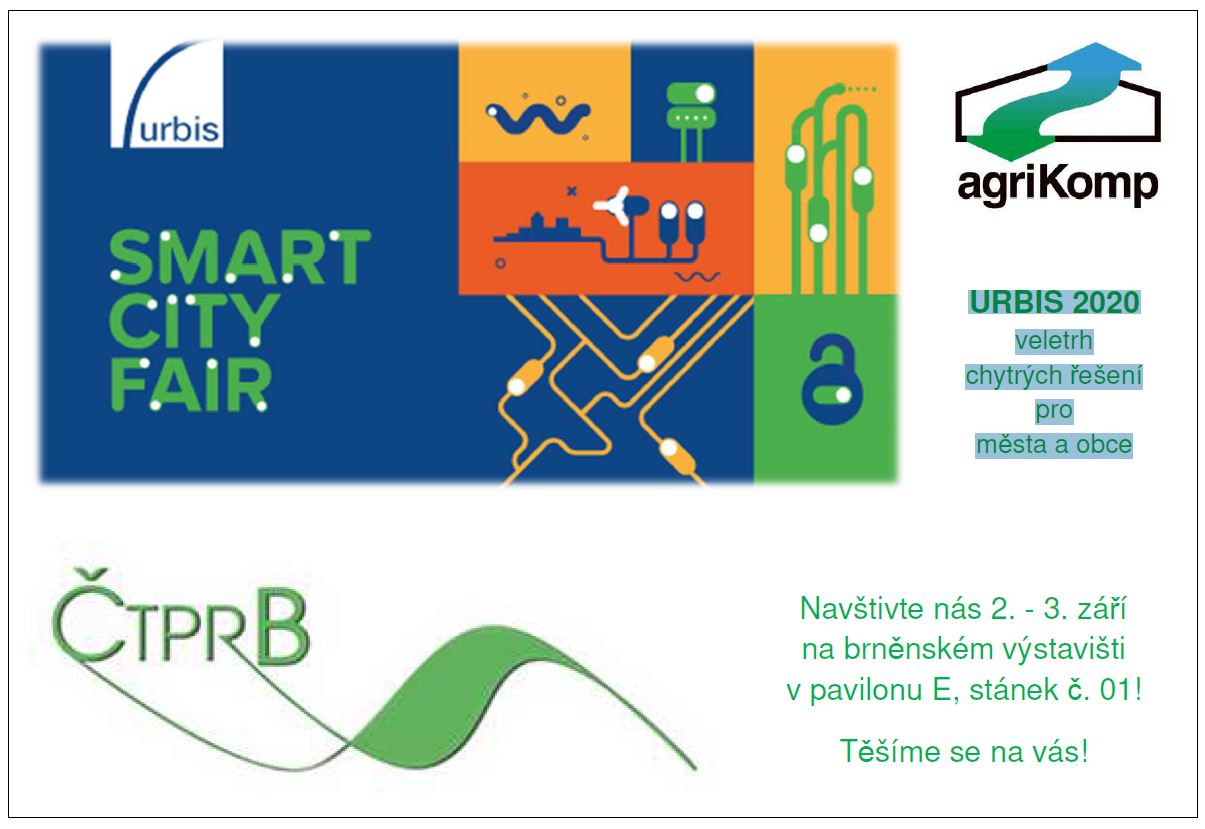 urbis

SMART CITY FAIR

agriKomp

URBIS 2020
veletrh
chytrých řešení
pro
města a obce

ČTPRB

Navštivte nás 2. - 3. září na brněnském výstavišti v pavilonu E, stánek č. 01!

Těšíme se na vás!